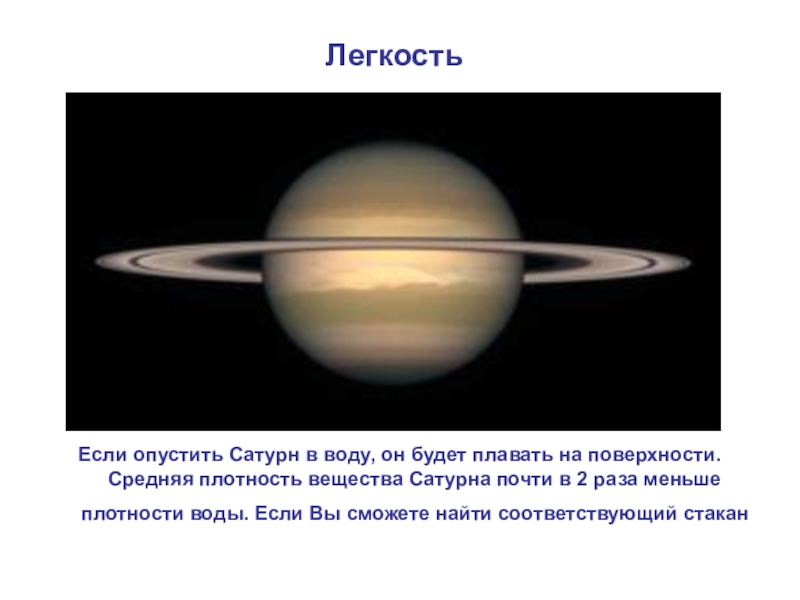 Легкость

Если опустить Сатурн в воду, он будет плавать на поверхности. Средняя плотность вещества Сатурна почти в 2 раза меньше плотности воды. Если Вы сможете найти соответствующий стакан